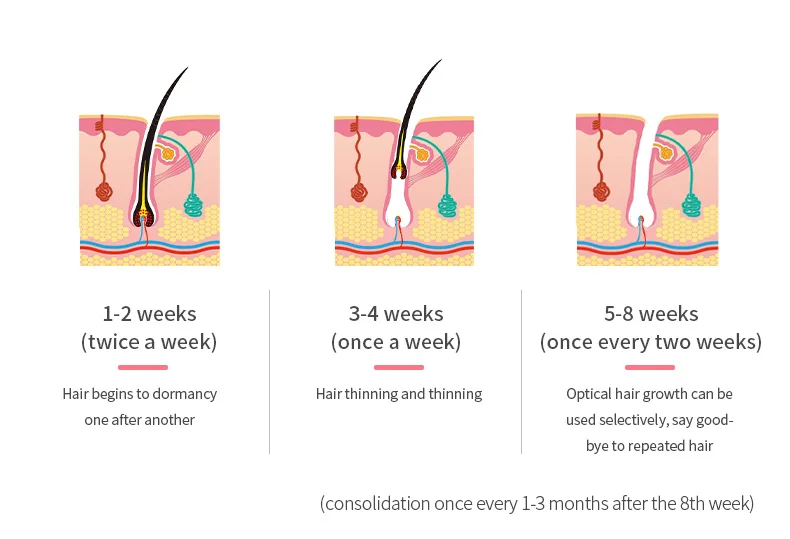 1-2 weeks
(twice a week)

Hair begins to dormancy one after another

3-4 weeks
(once a week)

Hair thinning and thinning

5-8 weeks
(once every two weeks)

Optical hair growth can be used selectively, say good-bye to repeated hair

(consolidation once every 1-3 months after the 8th week)